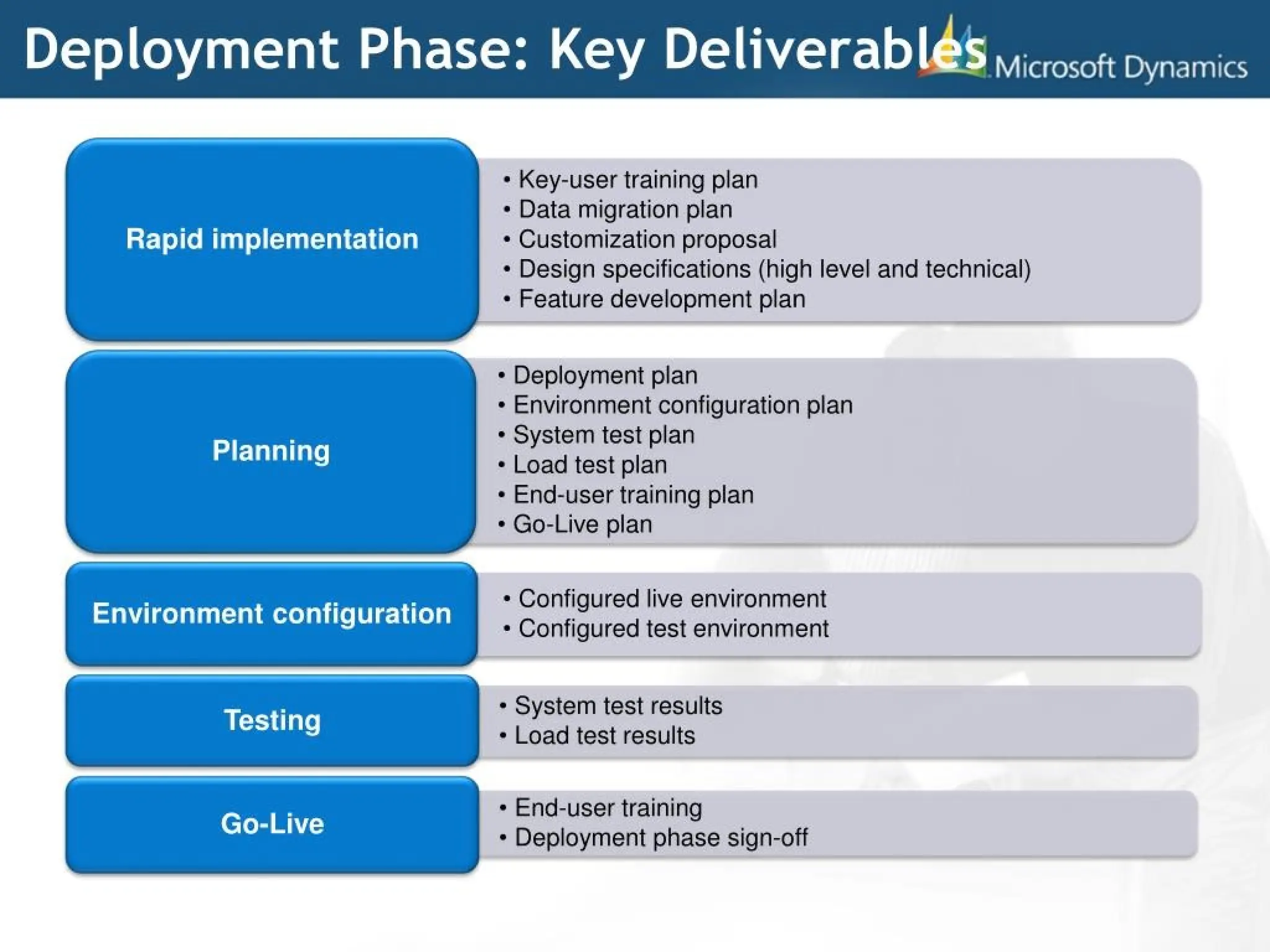 Deployment Phase: Key Deliverables

Microsoft Dynamics

Rapid implementation

• Key-user training plan
• Data migration plan
• Customization proposal
• Design specifications (high level and technical)
• Feature development plan

Planning

• Deployment plan
• Environment configuration plan
• System test plan
• Load test plan
• End-user training plan
• Go-Live plan

Environment configuration

• Configured live environment
• Configured test environment

Testing

• System test results
• Load test results

Go-Live

• End-user training
• Deployment phase sign-off